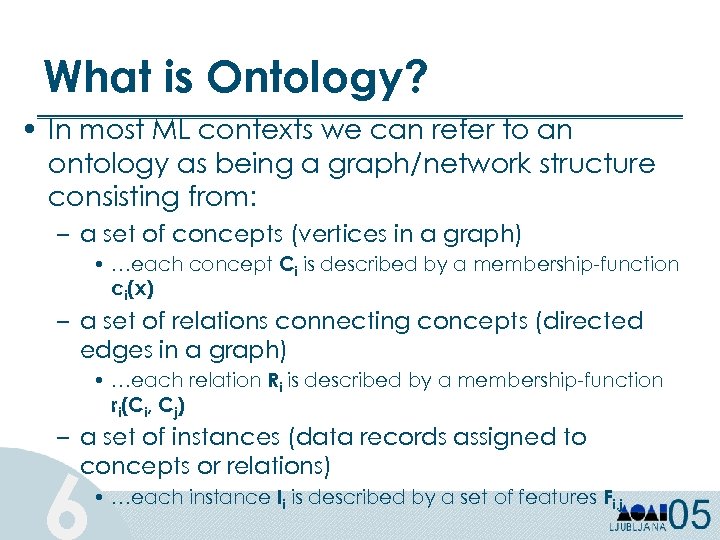 What is Ontology?

• In most ML contexts we can refer to an ontology as being a graph/network structure consisting from:
– a set of concepts (vertices in a graph)
• …each concept $C_i$ is described by a membership-function $c_i(x)$
– a set of relations connecting concepts (directed edges in a graph)
• …each relation $R_i$ is described by a membership-function $r_i(C_i, C_j)$
– a set of instances (data records assigned to concepts or relations)
• …each instance $I_i$ is described by a set of features $F_{i,j}$

6

LJUBLJANA 05